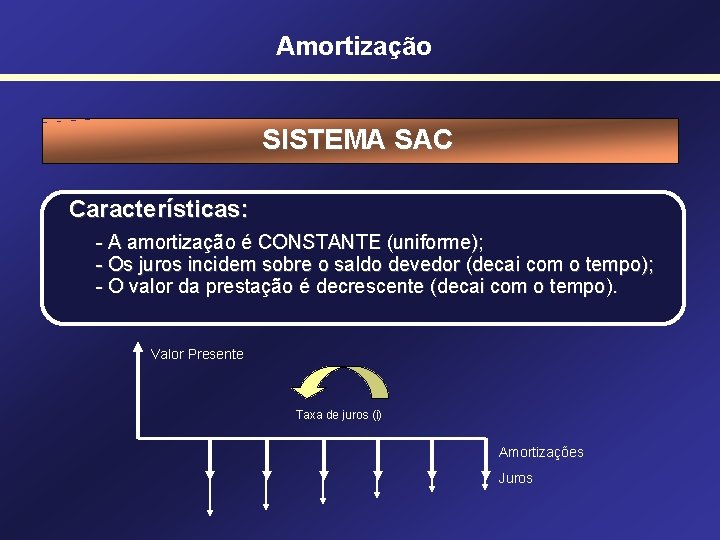 Amortização

SISTEMA SAC

Características:

- A amortização é CONSTANTE (uniforme);
- Os juros incidem sobre o saldo devedor (decai com o tempo);
- O valor da prestação é decrescente (decai com o tempo).

Valor Presente

Taxa de juros (i)

Amortizações

Juros